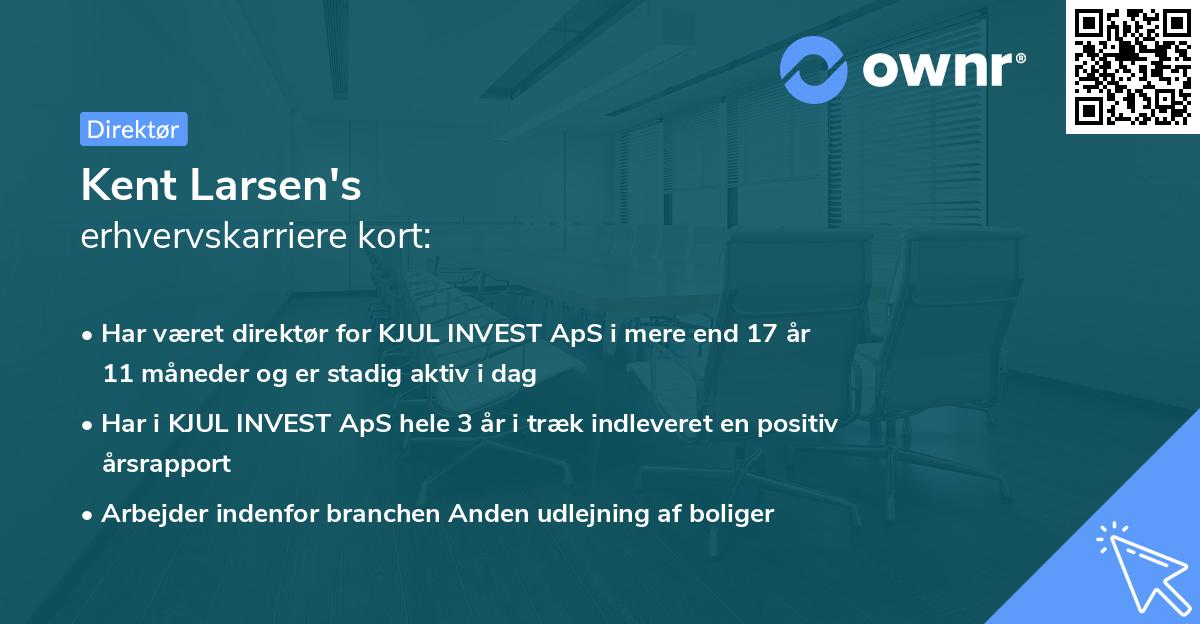 ownr®

Direktør

Kent Larsen's
erhvervskarriere kort:

• Har været direktør for KJUL INVEST ApS i mere end 17 år 11 måneder og er stadig aktiv i dag

• Har i KJUL INVEST ApS hele 3 år i træk indleveret en positiv årsrapport

• Arbejder indenfor branchen Anden udlejning af boliger